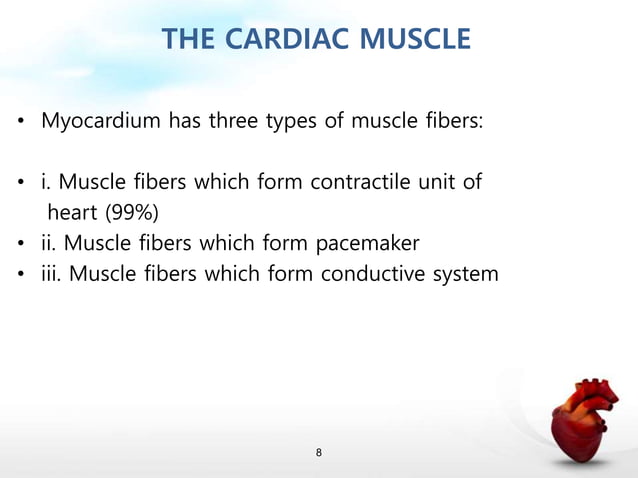 THE CARDIAC MUSCLE

• Myocardium has three types of muscle fibers:

• i. Muscle fibers which form contractile unit of heart (99%)
• ii. Muscle fibers which form pacemaker
• iii. Muscle fibers which form conductive system

8